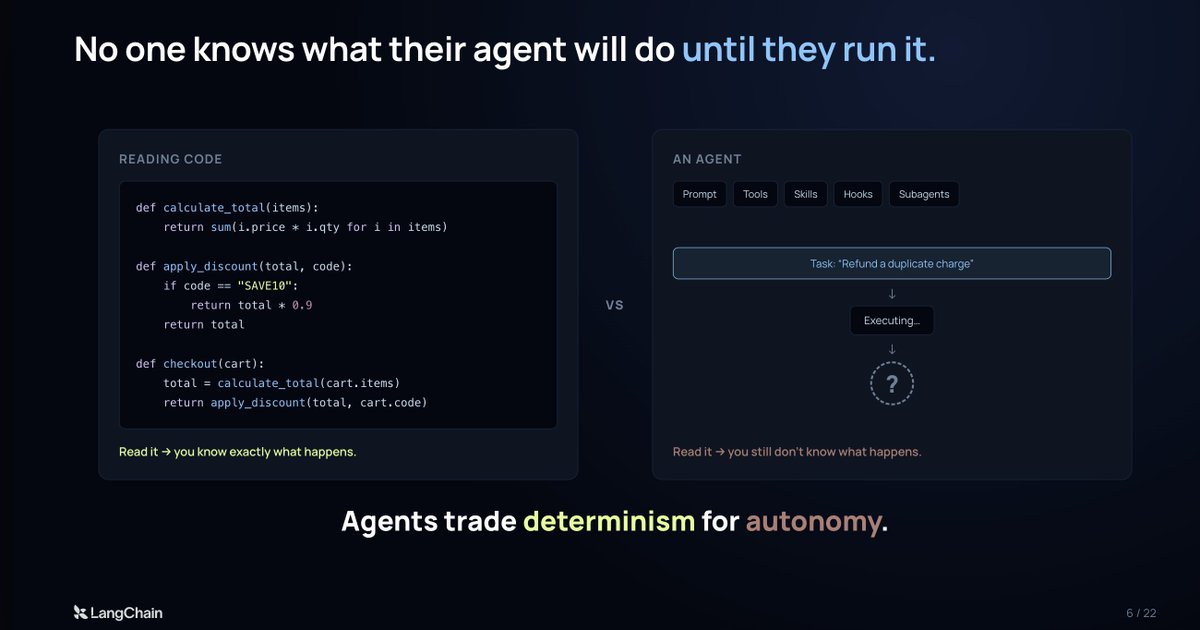 No one knows what their agent will do until they run it.

READING CODE

def calculate_total(items):
    return sum(i.price * i.qty for i in items)

def apply_discount(total, code):
    if code == "SAVE10":
        return total * 0.9
    return total

def checkout(cart):
    total = calculate_total(cart.items)
    return apply_discount(total, cart.code)

Read it → you know exactly what happens.

VS

AN AGENT

Prompt Tools Skills Hooks Subagents

Task: "Refund a duplicate charge"

↓

Executing...

↓

?

Read it → you still don't know what happens.

Agents trade determinism for autonomy.

LangChain

6 / 22